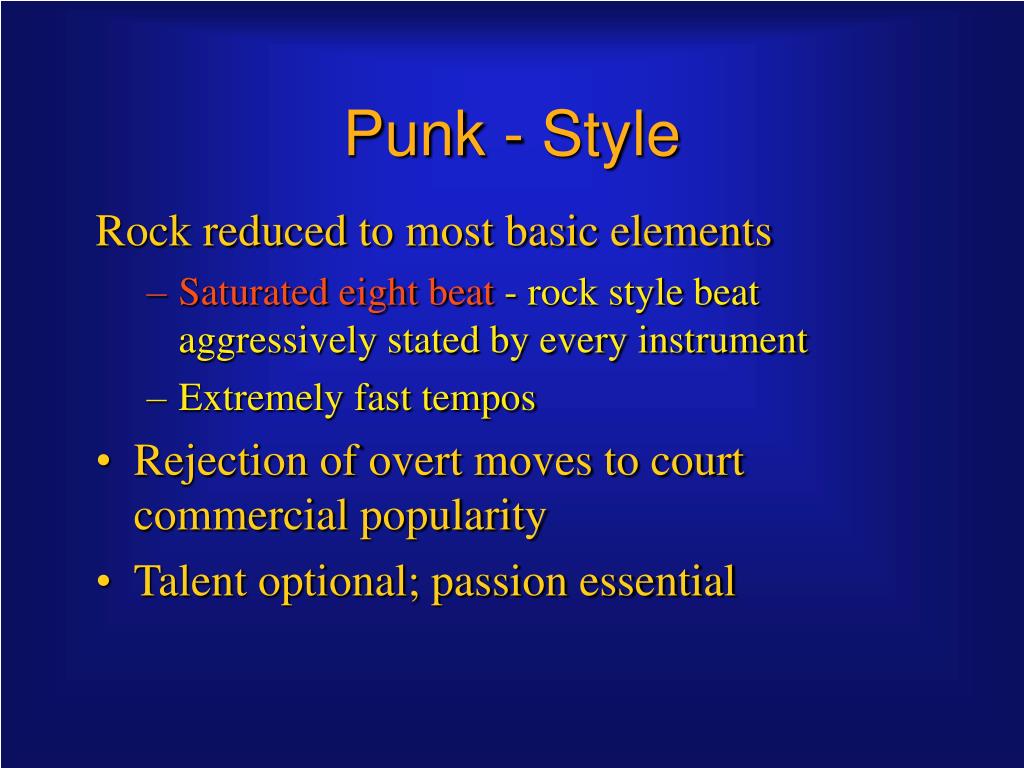 Punk - Style

Rock reduced to most basic elements

– Saturated eight beat - rock style beat aggressively stated by every instrument

– Extremely fast tempos

• Rejection of overt moves to court commercial popularity

• Talent optional; passion essential